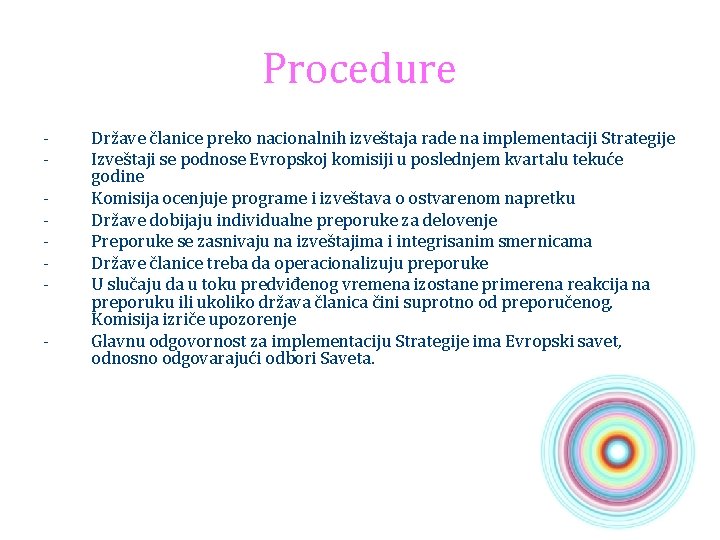 Procedure

- Države članice preko nacionalnih izveštaja rade na implementaciji Strategije
- Izveštaji se podnose Evropskoj komisiji u poslednjem kvartalu tekuće godine
- Komisija ocenjuje programe i izveštava o ostvarenom napretku
- Države dobijaju individualne preporuke za delovenje
- Preporuke se zasnivaju na izveštajima i integrisanim smernicama
- Države članice treba da operacionalizuju preporuke
- U slučaju da u toku predviđenog vremena izostane primerena reakcija na preporuku ili ukoliko država članica čini suprotno od preporučenog, Komisija izriče upozorenje
- Glavnu odgovornost za implementaciju Strategije ima Evropski savet, odnosno odgovarajući odbori Saveta.